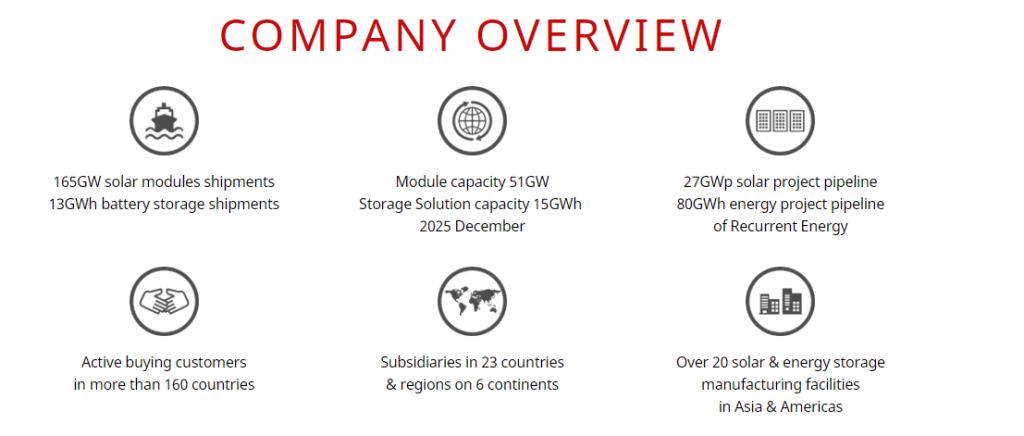 COMPANY OVERVIEW

165GW solar modules shipments
13GWh battery storage shipments

Module capacity 51GW
Storage Solution capacity 15GWh
2025 December

27GWp solar project pipeline
80GWh energy project pipeline
of Recurrent Energy

Active buying customers
in more than 160 countries

Subsidiaries in 23 countries
& regions on 6 continents

Over 20 solar & energy storage
manufacturing facilities
in Asia & Americas